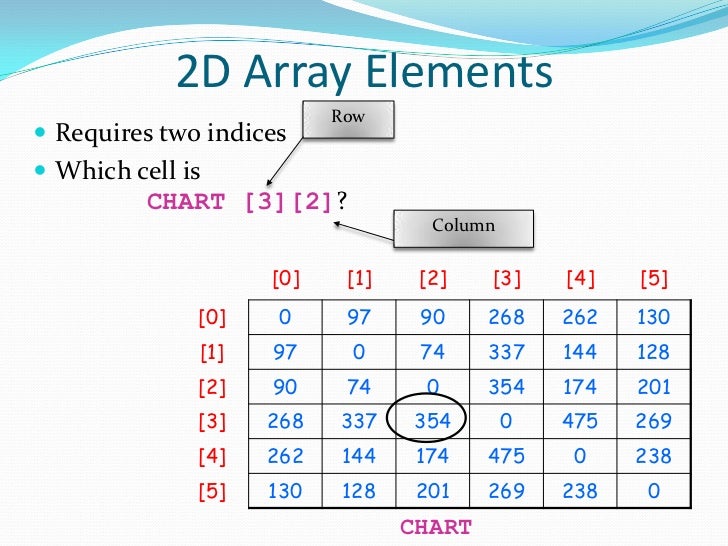 2D Array Elements

Row

- Requires two indices
- Which cell is
CHART [3][2]?

Column

| | [0] | [1] | [2] | [3] | [4] | [5] |
|---|---|---|---|---|---|---|
| [0] | 0 | 97 | 90 | 268 | 262 | 130 |
| [1] | 97 | 0 | 74 | 337 | 144 | 128 |
| [2] | 90 | 74 | 0 | 354 | 174 | 201 |
| [3] | 268 | 337 | 354 | 0 | 475 | 269 |
| [4] | 262 | 144 | 174 | 475 | 0 | 238 |
| [5] | 130 | 128 | 201 | 269 | 238 | 0 |

CHART